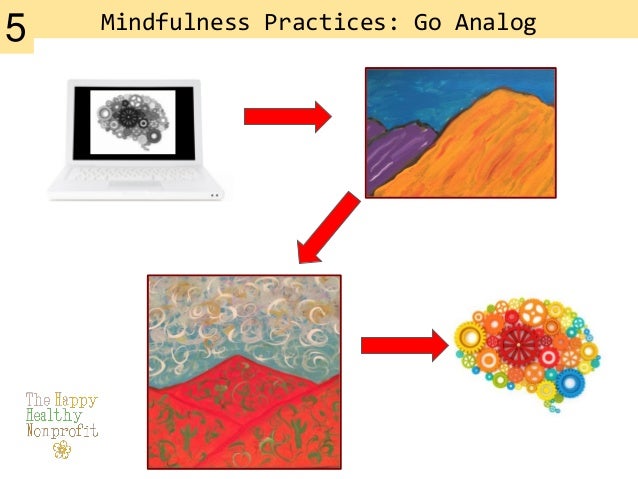 5 Mindfulness Practices: Go Analog

The Happy Healthy Nonprofit